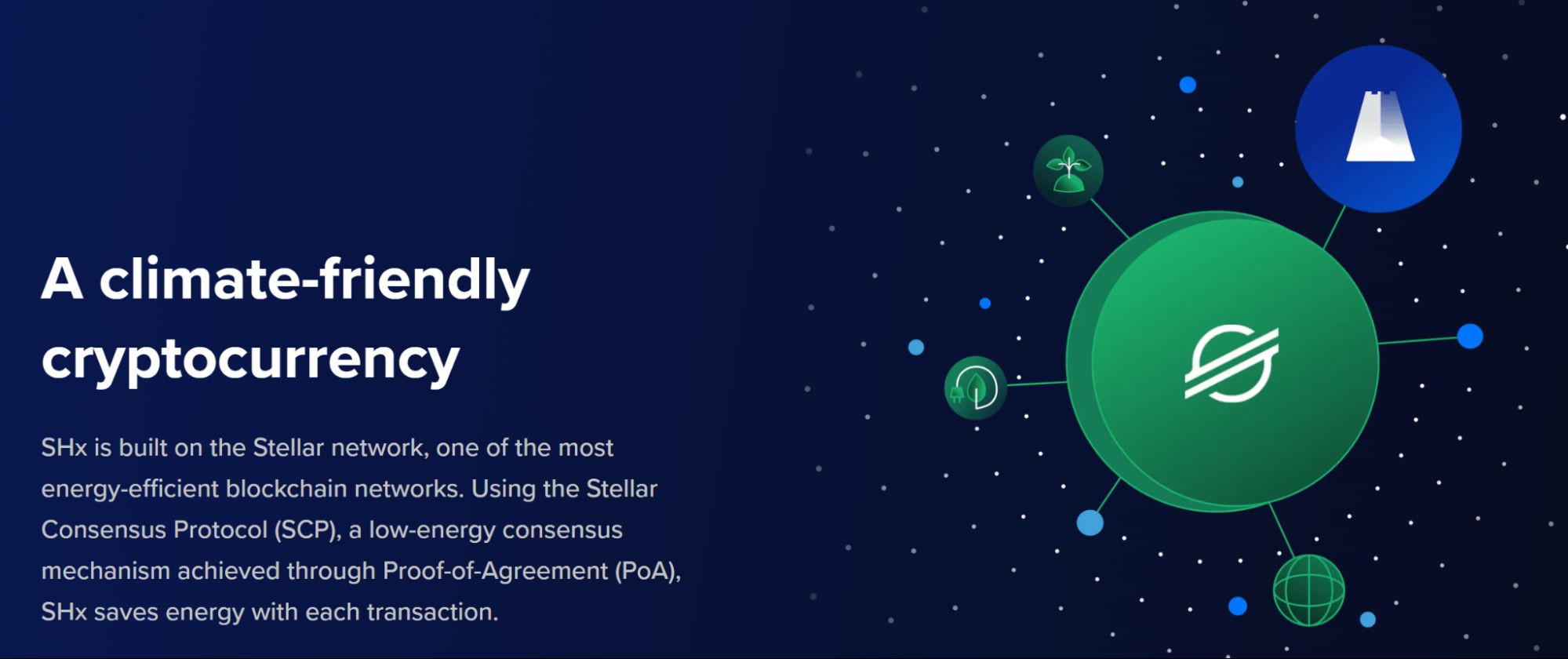 A climate-friendly cryptocurrency

SHx is built on the Stellar network, one of the most energy-efficient blockchain networks. Using the Stellar Consensus Protocol (SCP), a low-energy consensus mechanism achieved through Proof-of-Agreement (PoA), SHx saves energy with each transaction.